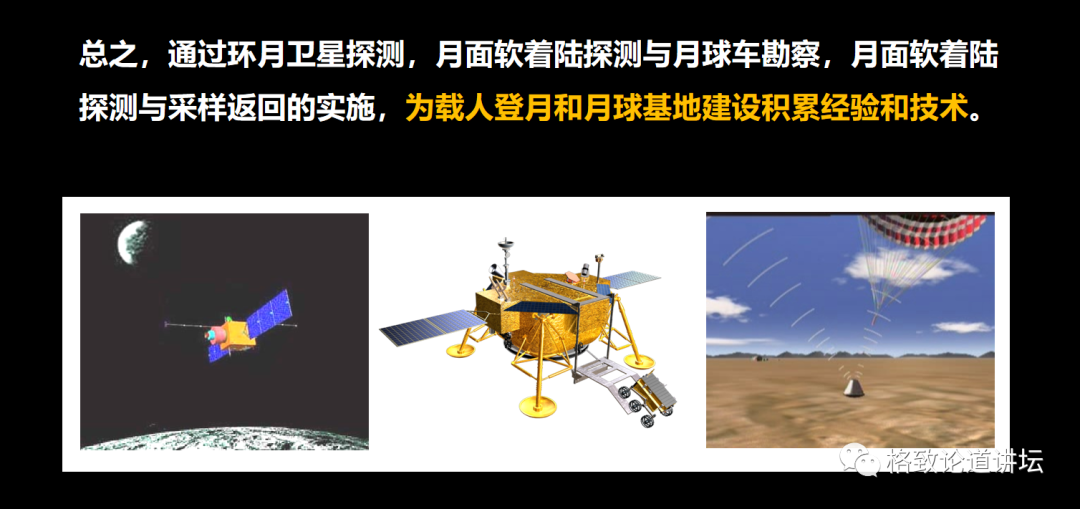 总之，通过环月卫星探测，月面软着陆探测与月球车勘察，月面软着陆探测与采样返回的实施，为载人登月和月球基地建设积累经验和技术。

格致论道讲坛